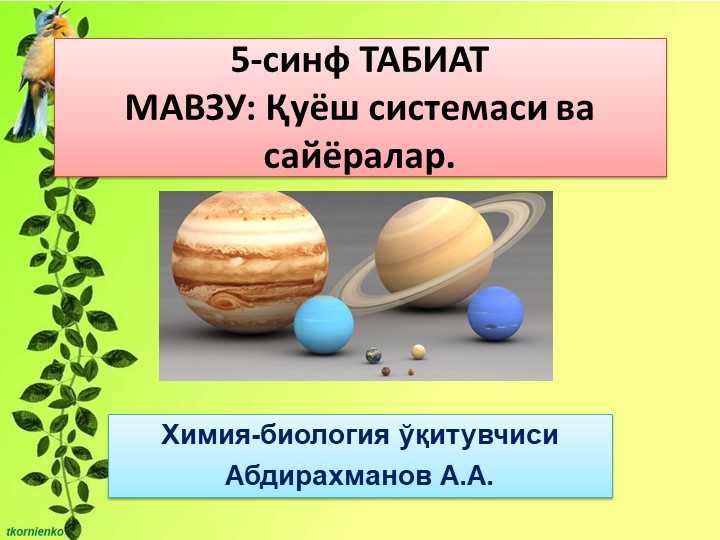 5-синф ТАБИАТ
МАВЗУ: Қуёш системаси ва сайёралар.

Химия-биология ўқитувчиси
Абдирахманов А.А.

tkornienko